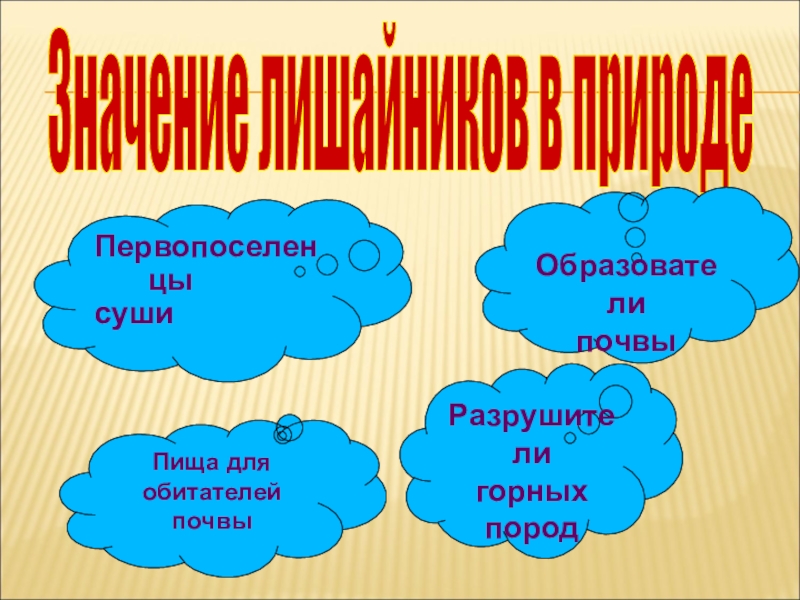 Значение лишайников в природе

Первопоселенцы суши

Образователи почвы

Пища для обитателей почвы

Разрушители горных пород